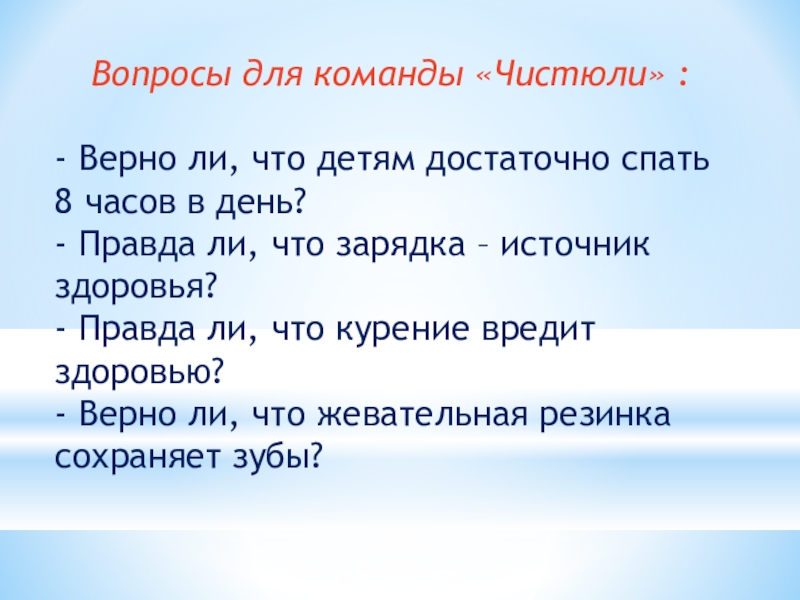 Вопросы для команды «Чистюли» :

- Верно ли, что детям достаточно спать 8 часов в день?
- Правда ли, что зарядка – источник здоровья?
- Правда ли, что курение вредит здоровью?
- Верно ли, что жевательная резинка сохраняет зубы?